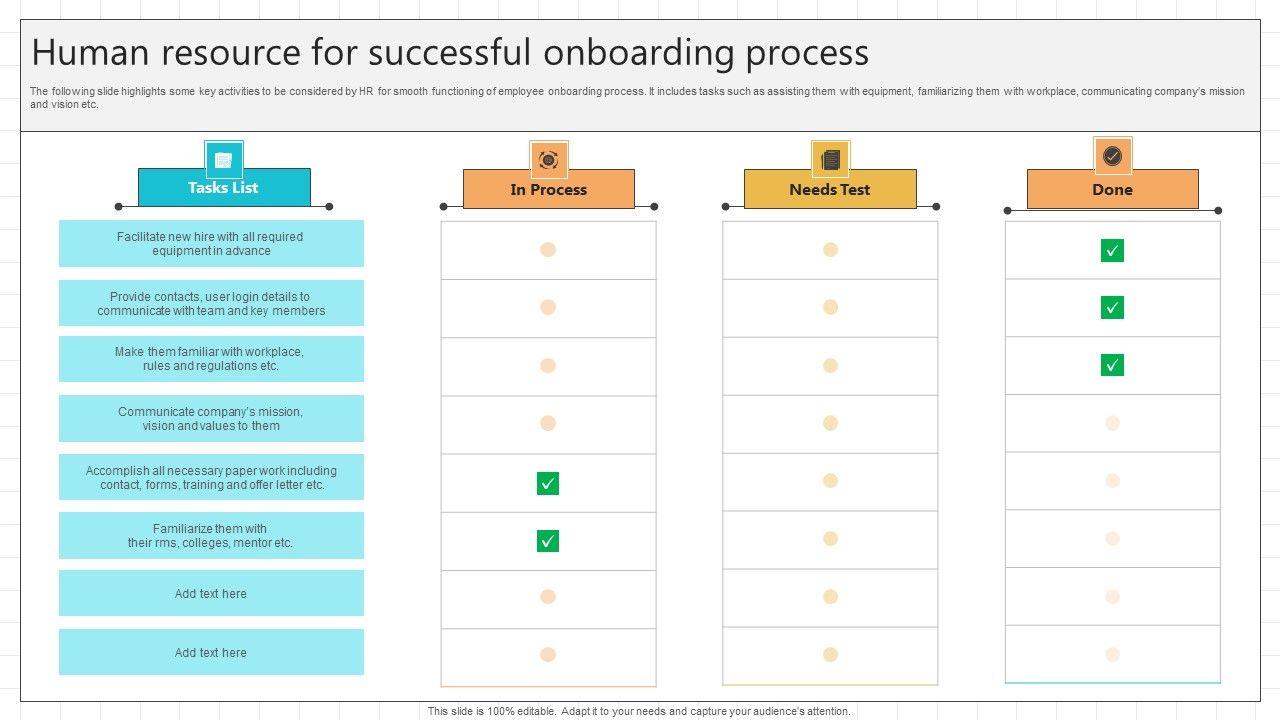 Human resource for successful onboarding process

The following slide highlights some key activities to be considered by HR for smooth functioning of employee onboarding process. It includes tasks such as assisting them with equipment, familiarizing them with workplace, communicating company's mission and vision etc.

| Tasks List | In Process | Needs Test | Done |
|---|---|---|---|
| Facilitate new hire with all required equipment in advance | | | ✓ |
| Provide contacts, user login details to communicate with team and key members | | | ✓ |
| Make them familiar with workplace, rules and regulations etc. | | | ✓ |
| Communicate company's mission, vision and values to them | | | |
| Accomplish all necessary paper work including contact, forms, training and offer letter etc. | ✓ | | |
| Familiarize them with their rms, colleges, mentor etc. | ✓ | | |
| Add text here | | | |
| Add text here | | | |

This slide is 100% editable. Adapt it to your needs and capture your audience's attention.